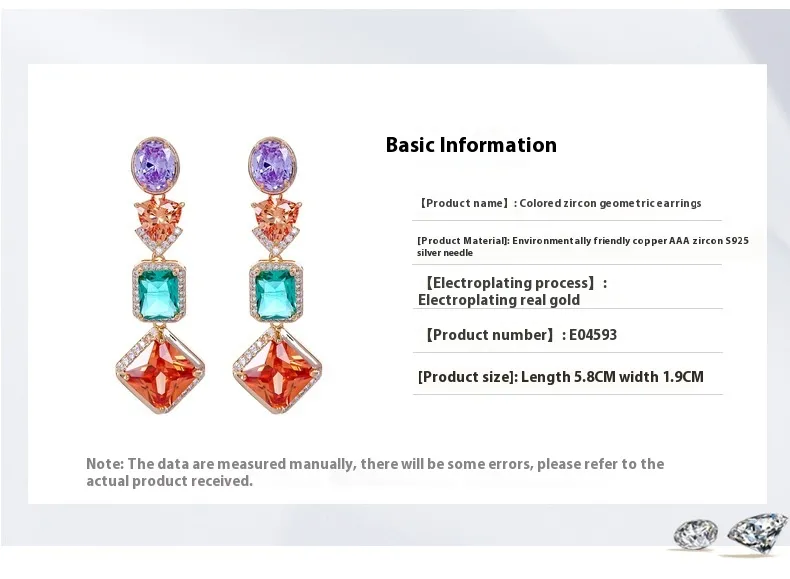 Basic Information

【Product name】: Colored zircon geometric earrings

[Product Material]: Environmentally friendly copper AAA zircon S925 silver needle

【Electroplating process】: Electroplating real gold

【Product number】: E04593

[Product size]: Length 5.8CM width 1.9CM

Note: The data are measured manually, there will be some errors, please refer to the actual product received.